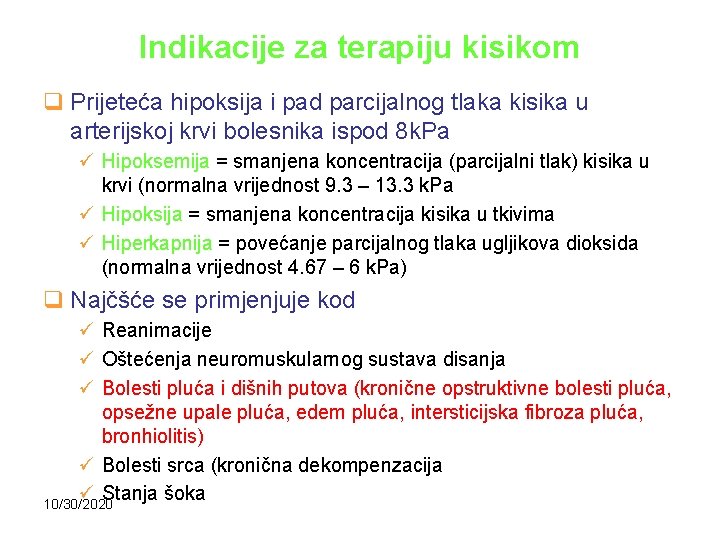 Indikacije za terapiju kisikom

❑ Prijeteća hipoksija i pad parcijalnog tlaka kisika u arterijskoj krvi bolesnika ispod 8kPa

✓ Hipoksemija = smanjena koncentracija (parcijalni tlak) kisika u krvi (normalna vrijednost 9.3 – 13.3 kPa

✓ Hipoksija = smanjena koncentracija kisika u tkivima

✓ Hiperkapnija = povećanje parcijalnog tlaka ugljikova dioksida (normalna vrijednost 4.67 – 6 kPa)

❑ Najčšće se primjenjuje kod

✓ Reanimacije

✓ Oštećenja neuromuskularnog sustava disanja

✓ Bolesti pluća i dišnih putova (kronične opstruktivne bolesti pluća, opsežne upale pluća, edem pluća, intersticijska fibroza pluća, bronhiolitis)

✓ Bolesti srca (kronična dekompenzacija

✓ Stanja šoka

10/30/2020